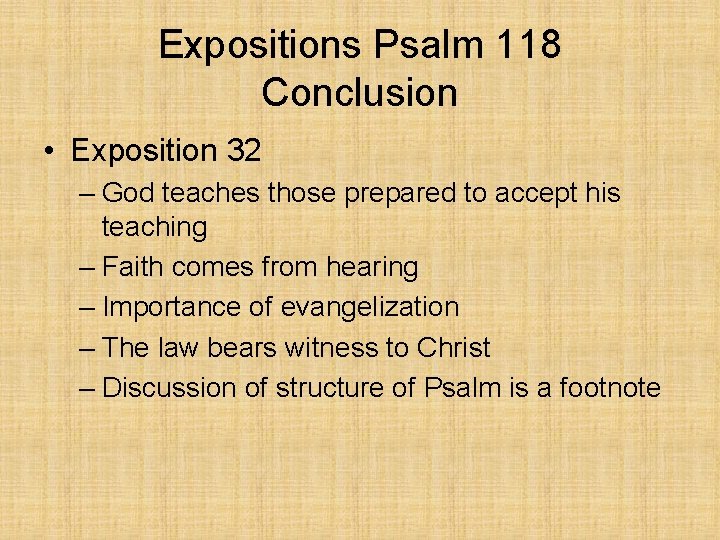 Expositions Psalm 118
Conclusion

• Exposition 32
– God teaches those prepared to accept his teaching
– Faith comes from hearing
– Importance of evangelization
– The law bears witness to Christ
– Discussion of structure of Psalm is a footnote